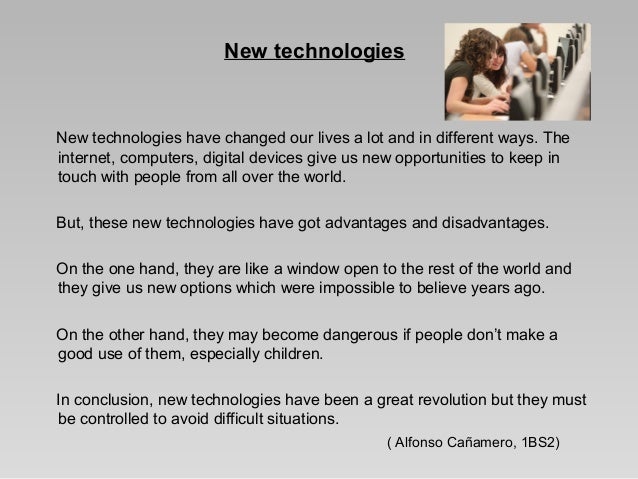 New technologies

New technologies have changed our lives a lot and in different ways. The internet, computers, digital devices give us new opportunities to keep in touch with people from all over the world.

But, these new technologies have got advantages and disadvantages.

On the one hand, they are like a window open to the rest of the world and they give us new options which were impossible to believe years ago.

On the other hand, they may become dangerous if people don't make a good use of them, especially children.

In conclusion, new technologies have been a great revolution but they must be controlled to avoid difficult situations.

( Alfonso Cañamero, 1BS2)